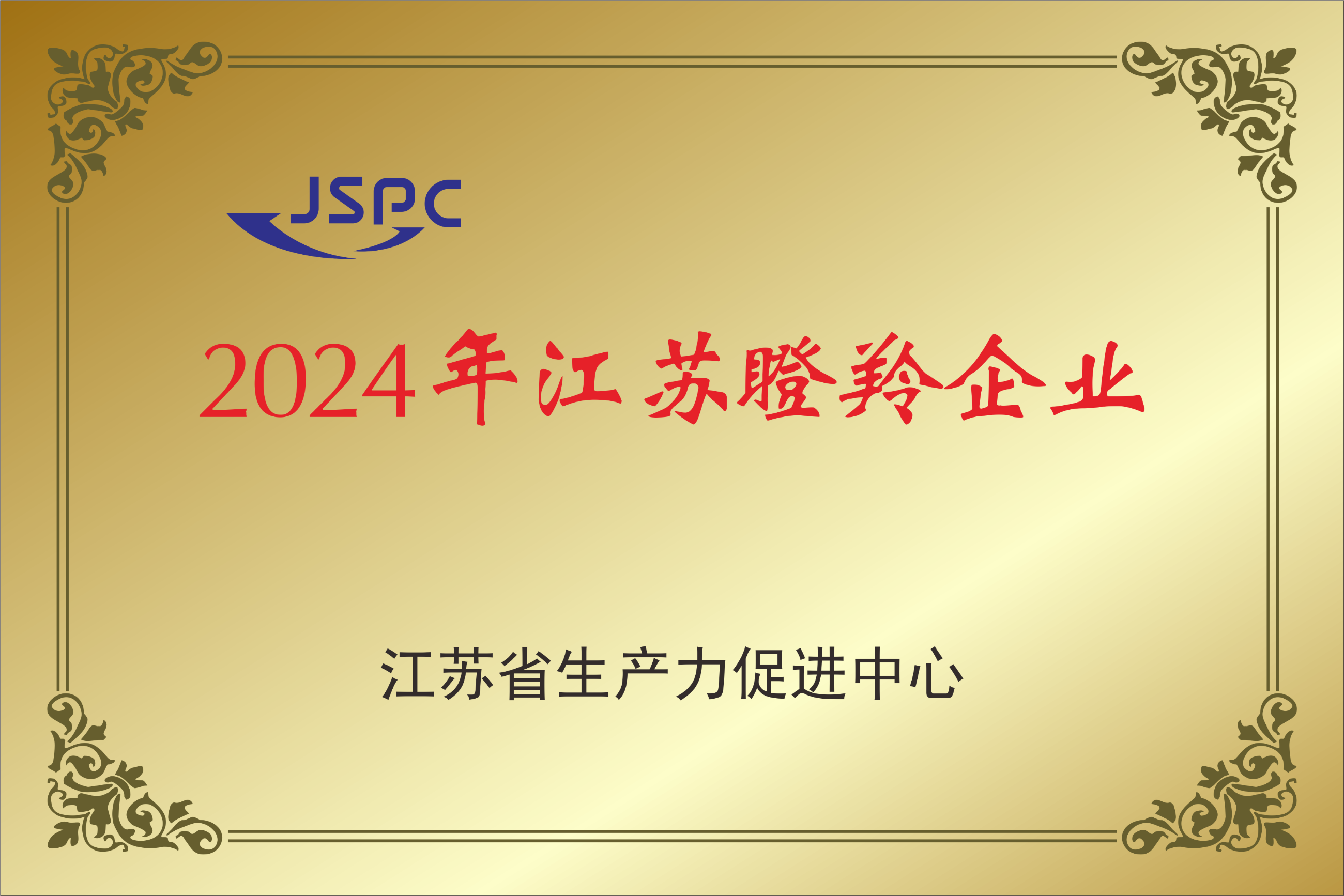 JSPC

2024年江苏瞪羚企业

江苏省生产力促进中心